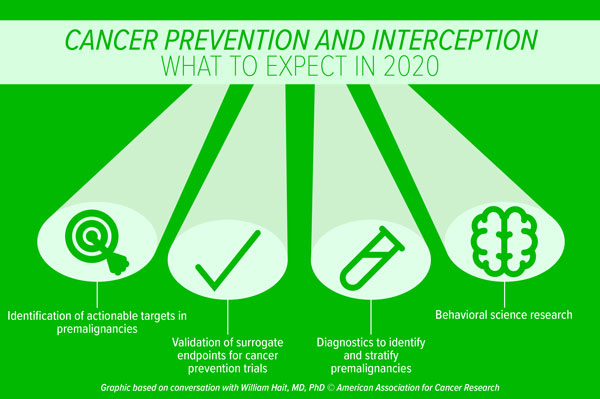 CANCER PREVENTION AND INTERCEPTION
WHAT TO EXPECT IN 2020

Identification of actionable targets in premalignancies

Validation of surrogate endpoints for cancer prevention trials

Diagnostics to identify and stratify premalignancies

Behavioral science research

Graphic based on conversation with William Hait, MD, PhD © American Association for Cancer Research